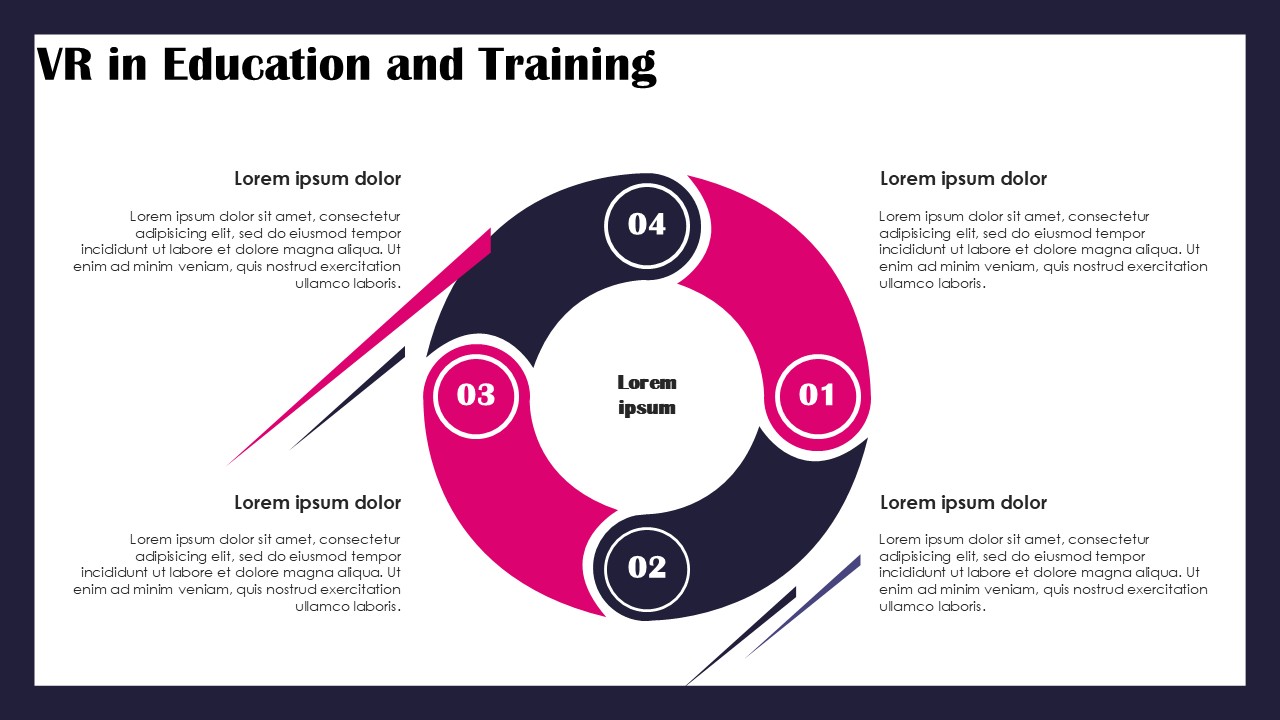 VR in Education and Training

Lorem ipsum dolor

Lorem ipsum dolor sit amet, consectetur adipisicing elit, sed do eiusmod tempor incididunt ut labore et dolore magna aliqua. Ut enim ad minim veniam, quis nostrud exercitation ullamco laboris.

Lorem ipsum dolor

Lorem ipsum dolor sit amet, consectetur adipisicing elit, sed do eiusmod tempor incididunt ut labore et dolore magna aliqua. Ut enim ad minim veniam, quis nostrud exercitation ullamco laboris.

04

03

Lorem ipsum

01

02

Lorem ipsum dolor

Lorem ipsum dolor sit amet, consectetur adipisicing elit, sed do eiusmod tempor incididunt ut labore et dolore magna aliqua. Ut enim ad minim veniam, quis nostrud exercitation ullamco laboris.

Lorem ipsum dolor

Lorem ipsum dolor sit amet, consectetur adipisicing elit, sed do eiusmod tempor incididunt ut labore et dolore magna aliqua. Ut enim ad minim veniam, quis nostrud exercitation ullamco laboris.